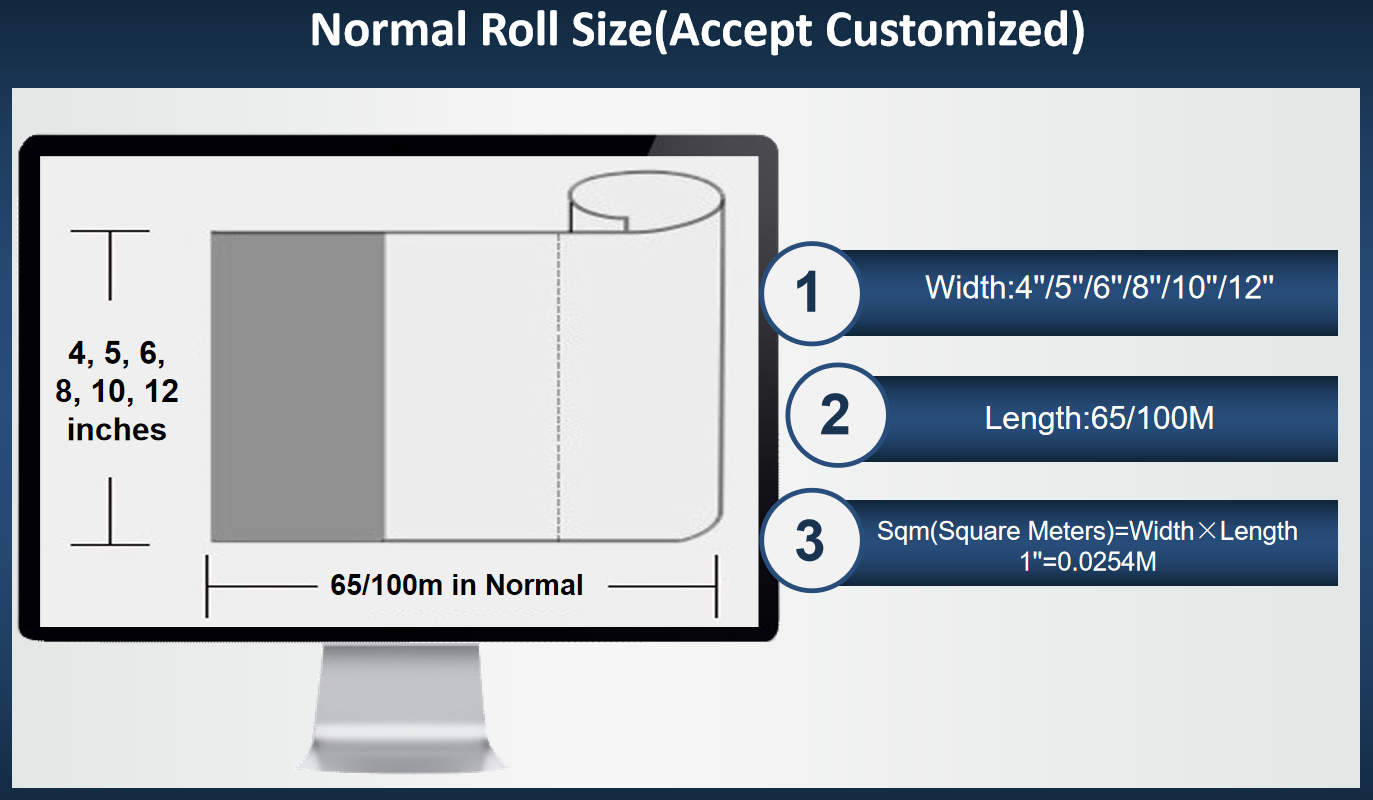 Normal Roll Size(Accept Customized)

4, 5, 6, 8, 10, 12 inches

65/100m in Normal

1
Width:4"/5"/6"/8"/10"/12"

2
Length:65/100M

3
Sqm(Square Meters)=Width×Length
1"=0.0254M